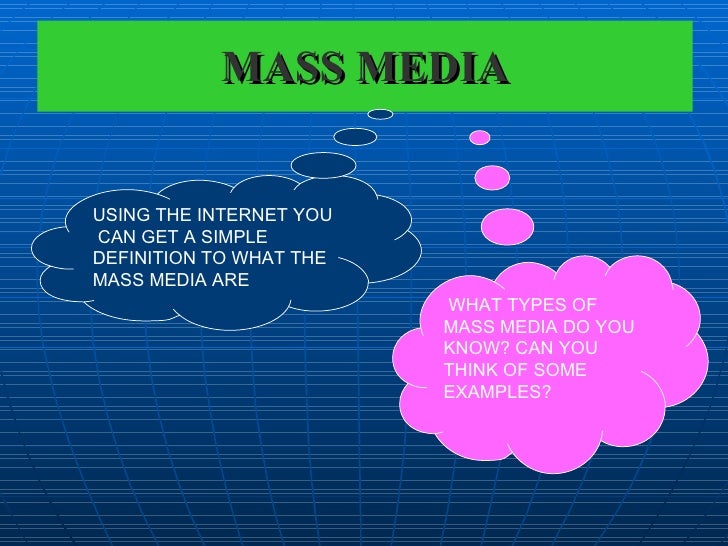 MASS MEDIA

USING THE INTERNET YOU CAN GET A SIMPLE DEFINITION TO WHAT THE MASS MEDIA ARE

WHAT TYPES OF MASS MEDIA DO YOU KNOW? CAN YOU THINK OF SOME EXAMPLES?